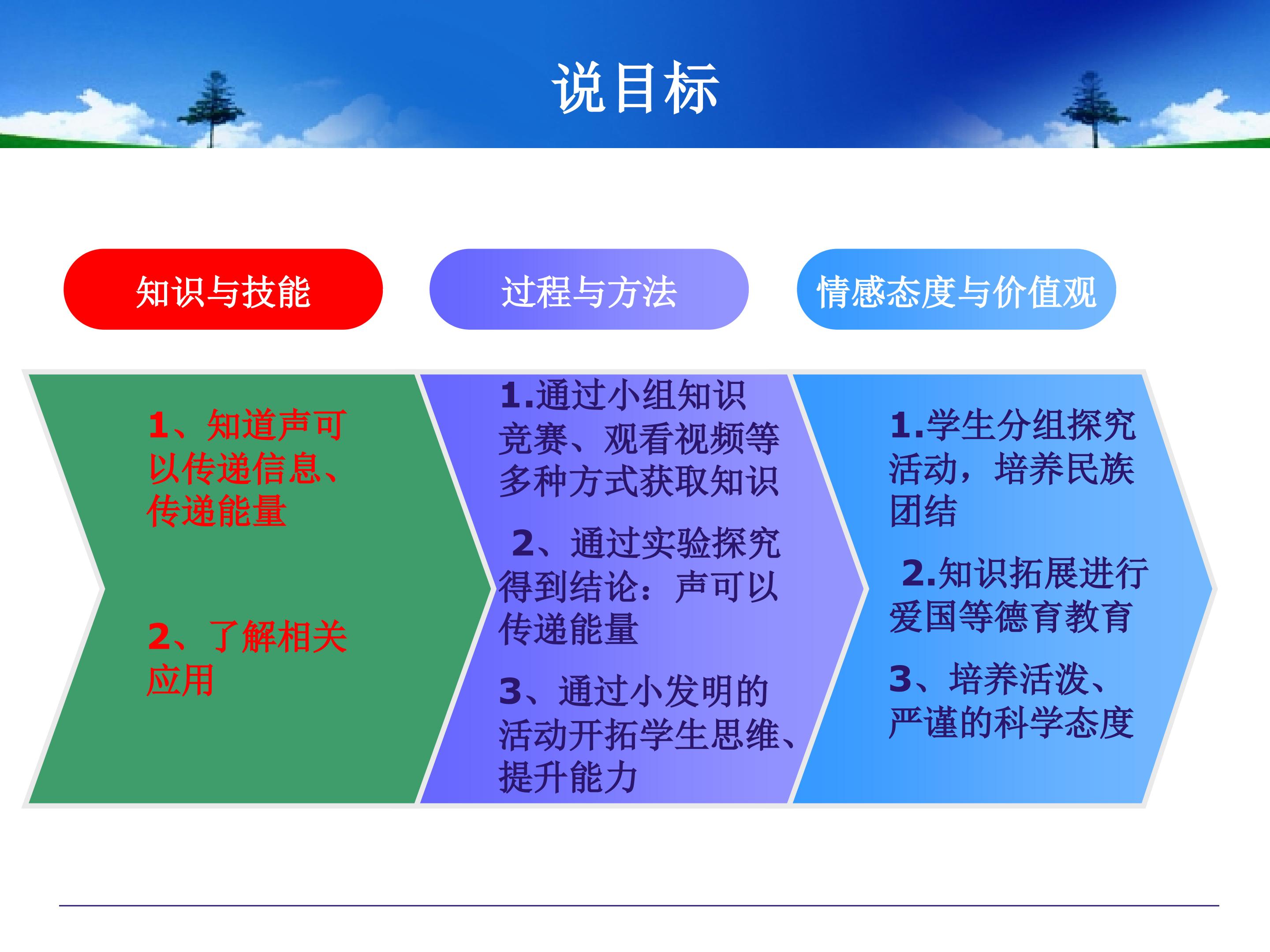 说目标

知识与技能

过程与方法

情感态度与价值观

1、知道声可以传递信息、传递能量

2、了解相关应用

1.通过小组知识竞赛、观看视频等多种方式获取知识

2、通过实验探究得到结论：声可以传递能量

3、通过小发明的活动开拓学生思维、提升能力

1.学生分组探究活动，培养民族团结

2.知识拓展进行爱国等德育教育

3、培养活泼、严谨的科学态度